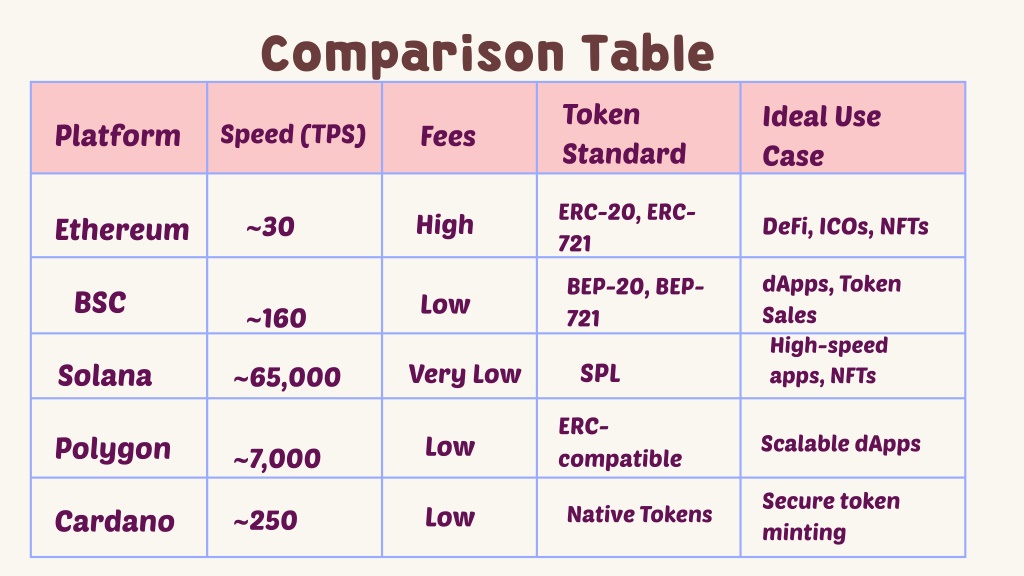 Comparison Table

| Platform | Speed (TPS) | Fees | Token Standard | Ideal Use Case |
|---|---|---|---|---|
| Ethereum | ~30 | High | ERC-20, ERC-721 | DeFi, ICOs, NFTs |
| BSC | ~160 | Low | BEP-20, BEP-721 | dApps, Token Sales |
| Solana | ~65,000 | Very Low | SPL | High-speed apps, NFTs |
| Polygon | ~7,000 | Low | ERC-compatible | Scalable dApps |
| Cardano | ~250 | Low | Native Tokens | Secure token minting |